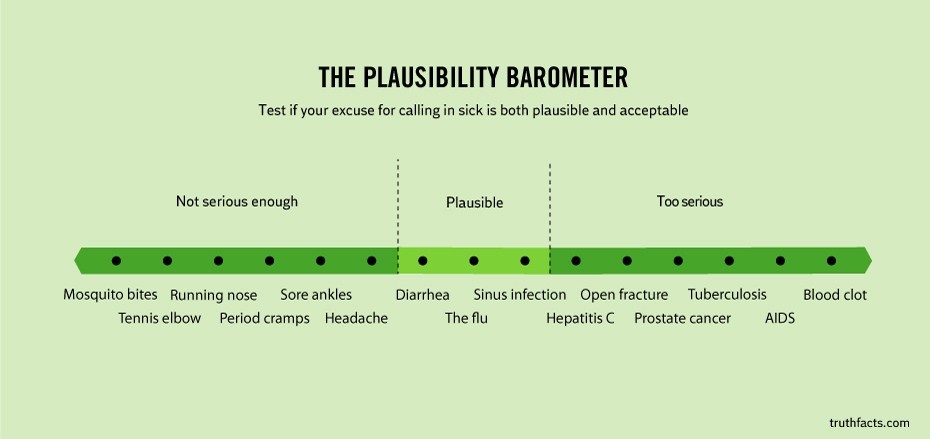 THE PLAUSIBILITY BAROMETER

Test if your excuse for calling in sick is both plausible and acceptable

Not serious enough

Plausible

Too serious

Mosquito bites
Tennis elbow
Running nose
Period cramps
Sore ankles
Headache
Diarrhea
The flu
Sinus infection
Hepatitis C
Open fracture
Prostate cancer
Tuberculosis
AIDS
Blood clot

truthfacts.com